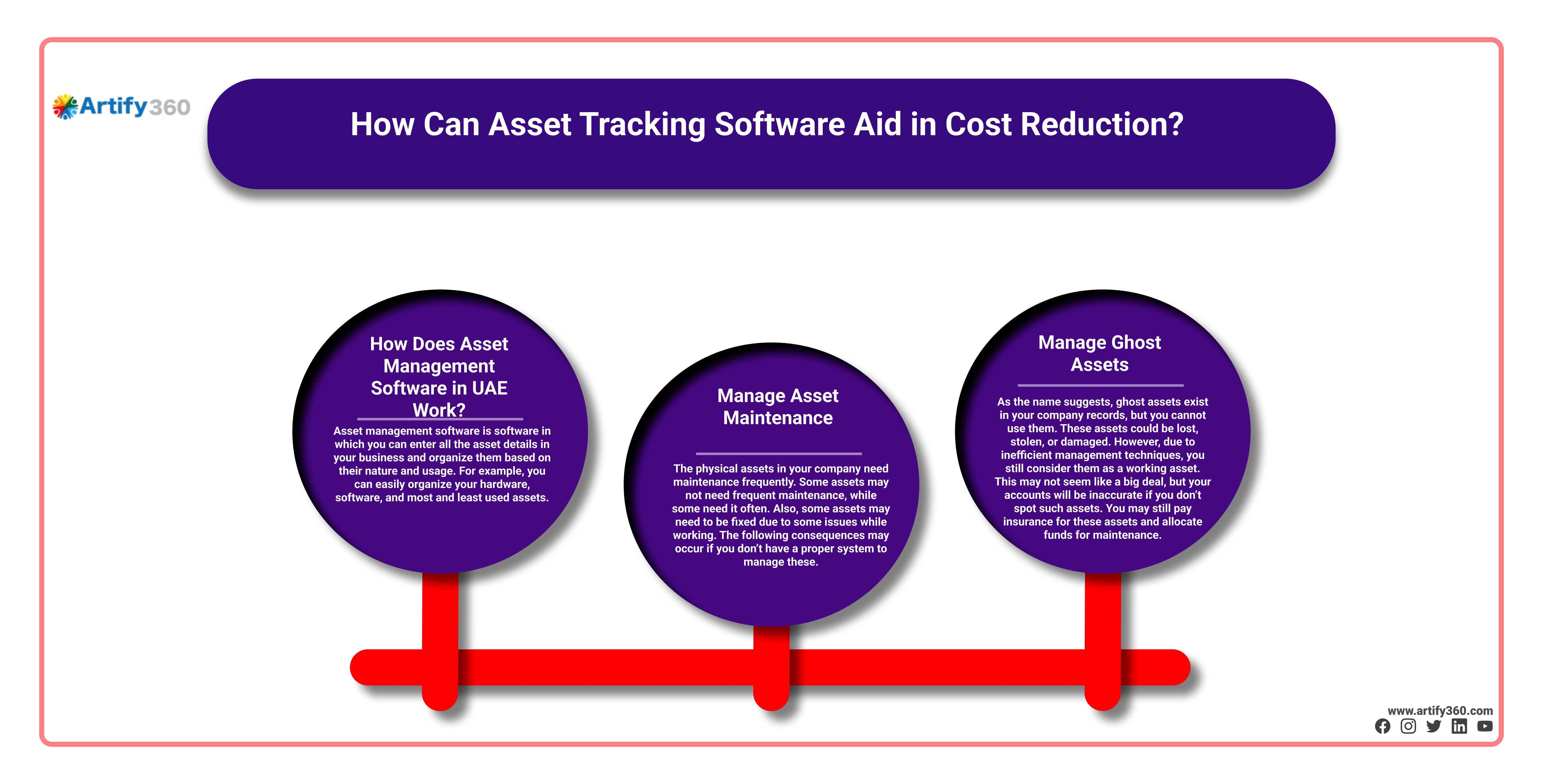 Artify360

How Can Asset Tracking Software Aid in Cost Reduction?

How Does Asset Management Software in UAE Work?

Asset management software is software in which you can enter all the asset details in your business and organize them based on their nature and usage. For example, you can easily organize your hardware, software, and most and least used assets.

Manage Asset Maintenance

The physical assets in your company need maintenance frequently. Some assets may not need frequent maintenance, while some need it often. Also, some assets may need to be fixed due to some issues while working. The following consequences may occur if you don't have a proper system to manage these.

Manage Ghost Assets

As the name suggests, ghost assets exist in your company records, but you cannot use them. These assets could be lost, stolen, or damaged. However, due to inefficient management techniques, you still consider them as a working asset. This may not seem like a big deal, but your accounts will be inaccurate if you don't spot such assets. You may still pay insurance for these assets and allocate funds for maintenance.

www.artify360.com